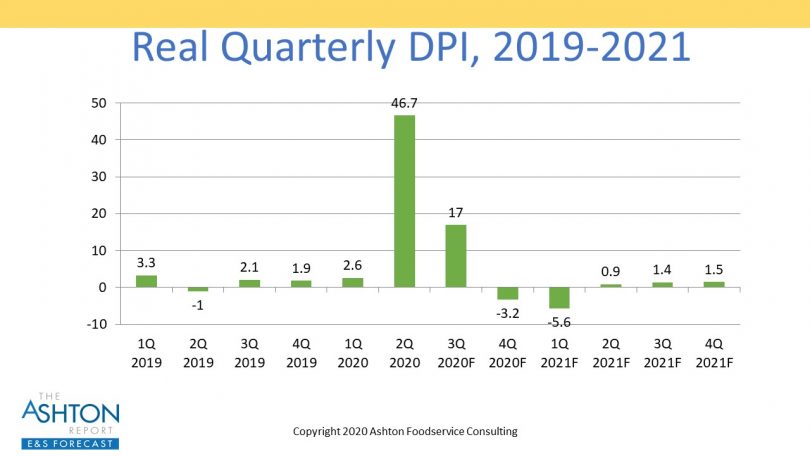 Real Quarterly DPI, 2019-2021

50
40
30
20
10
0
-10

3.3
-1
2.1
1.9
2.6
46.7
17
-3.2
-5.6
0.9
1.4
1.5

1Q 2019
2Q 2019
3Q 2019
4Q 2019
1Q 2020
2Q 2020
3Q 2020F
4Q 2020F
1Q 2021F
2Q 2021F
3Q 2021F
4Q 2021F

THE ASHTON REPORT
E&S FORECAST

Copyright 2020 Ashton Foodservice Consulting